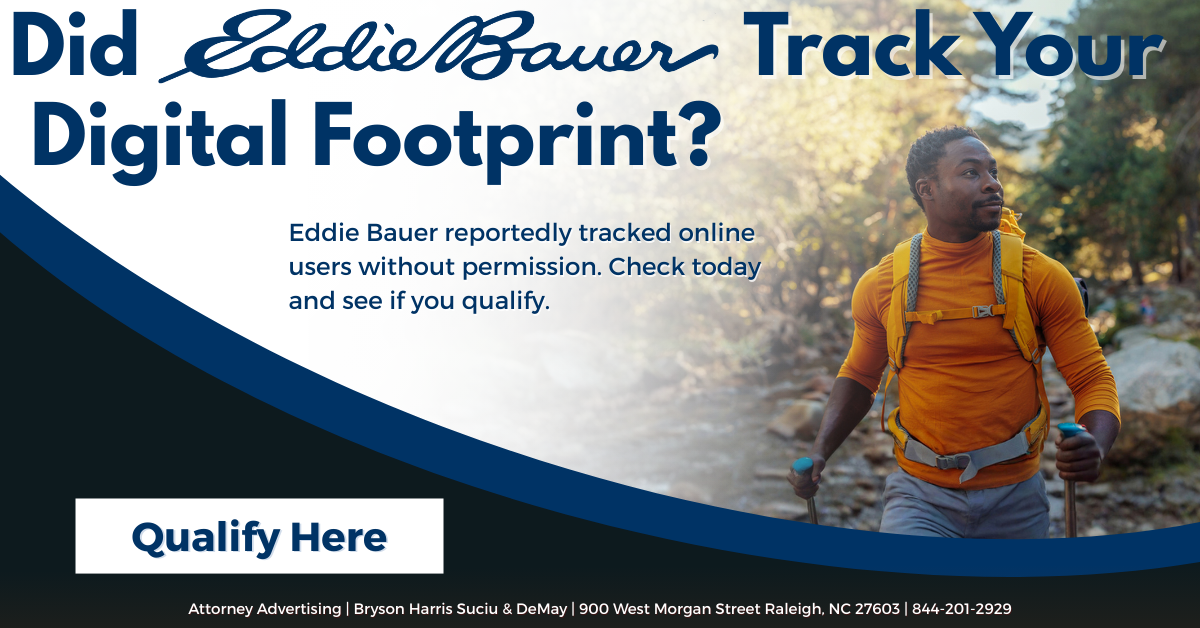 Did Eddie Bauer Track Your Digital Footprint?

Eddie Bauer reportedly tracked online users without permission. Check today and see if you qualify.

Qualify Here

Attorney Advertising | Bryson Harris Suciu & DeMay | 900 West Morgan Street Raleigh, NC 27603 | 844-201-2929